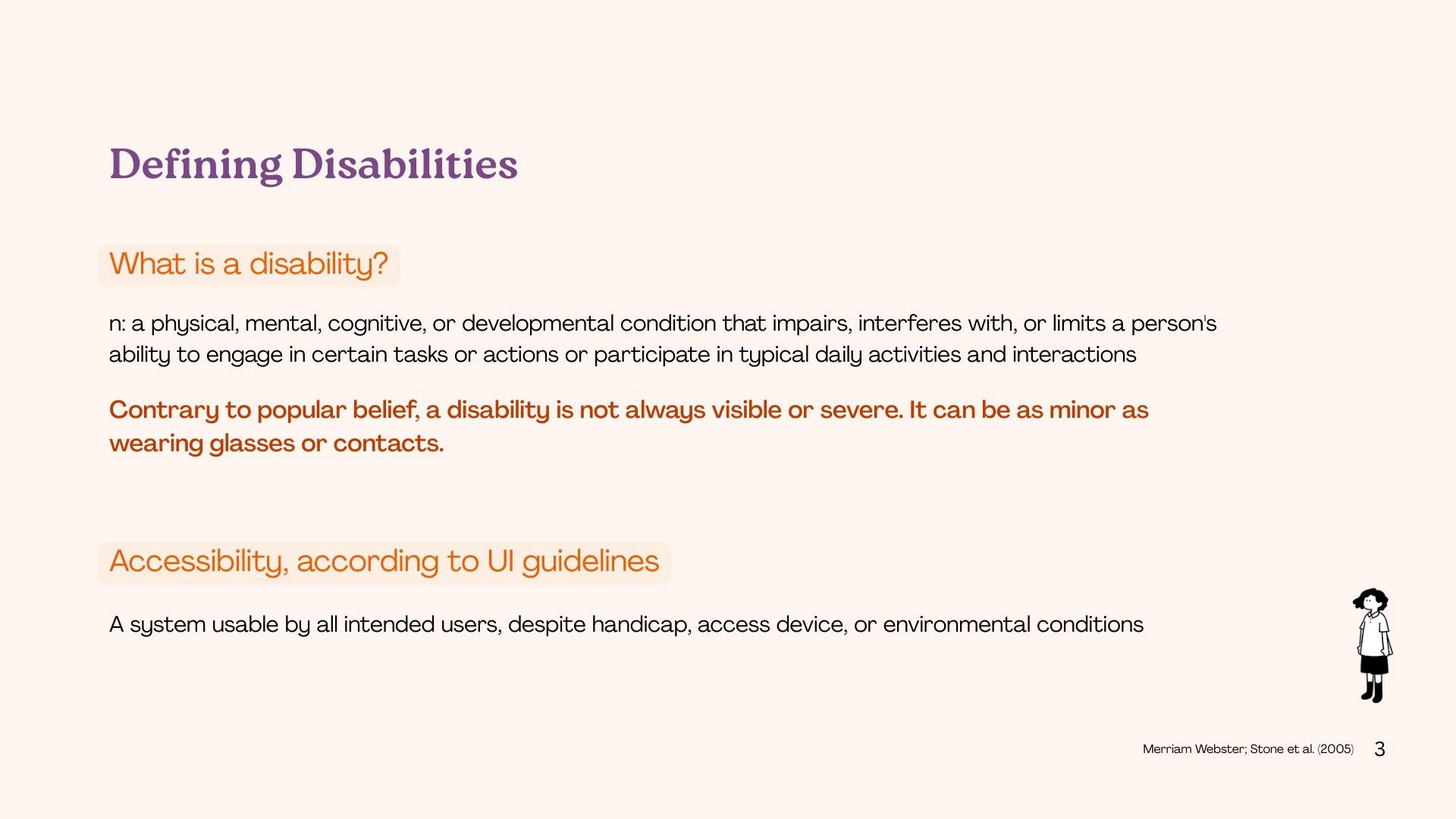 Defining Disabilities

What is a disability?

n: a physical, mental, cognitive, or developmental condition that impairs, interferes with, or limits a person's ability to engage in certain tasks or actions or participate in typical daily activities and interactions

Contrary to popular belief, a disability is not always visible or severe. It can be as minor as wearing glasses or contacts.

Accessibility, according to UI guidelines

A system usable by all intended users, despite handicap, access device, or environmental conditions

Merriam Webster; Stone et al. (2005) 3